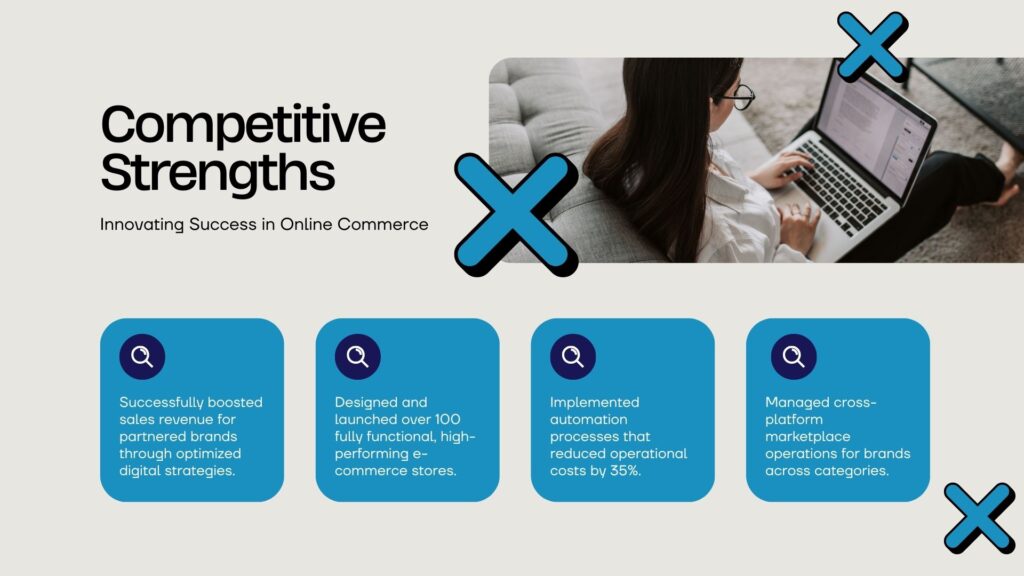 Competitive Strengths

Innovating Success in Online Commerce

Successfully boosted sales revenue for partnered brands through optimized digital strategies.

Designed and launched over 100 fully functional, high-performing e-commerce stores.

Implemented automation processes that reduced operational costs by 35%.

Managed cross-platform marketplace operations for brands across categories.